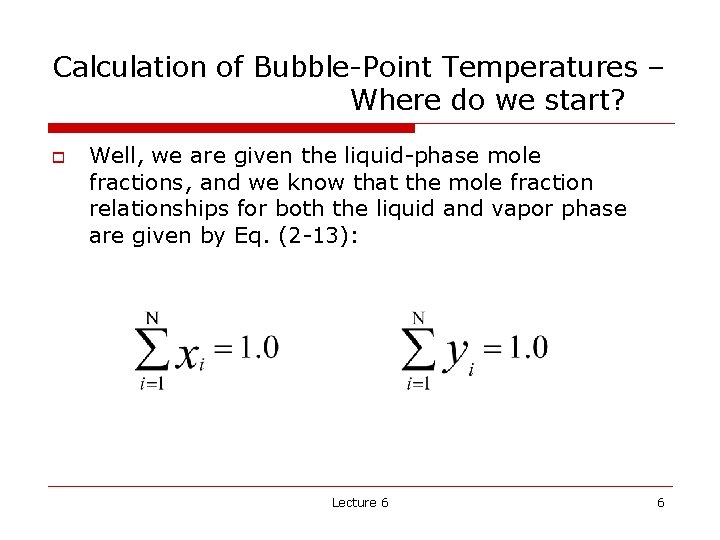 Calculation of Bubble-Point Temperatures – Where do we start?

Well, we are given the liquid-phase mole fractions, and we know that the mole fraction relationships for both the liquid and vapor phase are given by Eq. (2-13):

$\sum_{i=1}^{N} x_i = 1.0$    $\sum_{i=1}^{N} y_i = 1.0$

Lecture 6

6